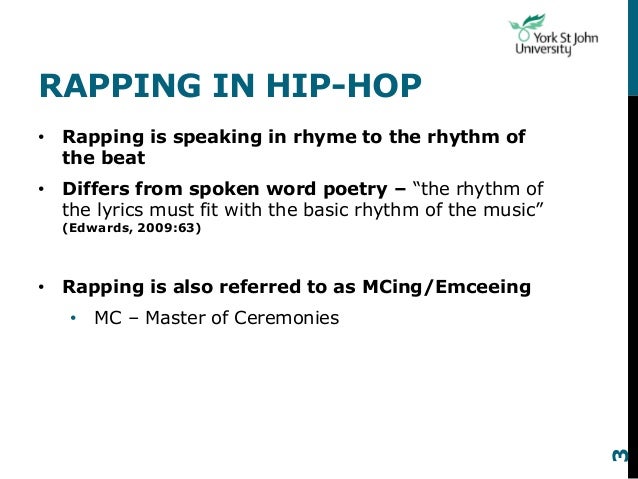 York St John University

RAPPING IN HIP-HOP

• Rapping is speaking in rhyme to the rhythm of the beat

• Differs from spoken word poetry – “the rhythm of the lyrics must fit with the basic rhythm of the music” (Edwards, 2009:63)

• Rapping is also referred to as MCing/Emceeing

• MC – Master of Ceremonies

3